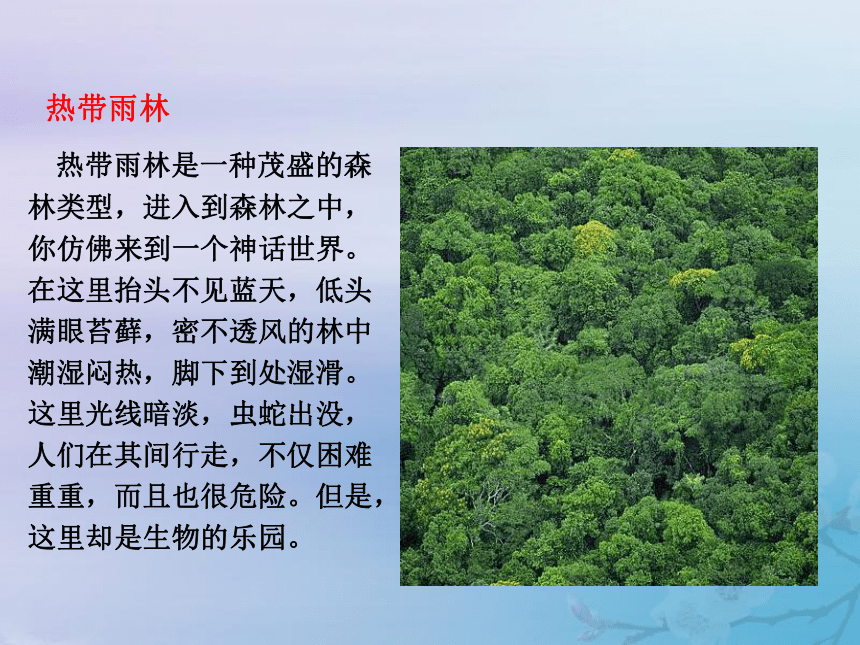 热带雨林

热带雨林是一种茂盛的森林类型，进入到森林之中，你仿佛来到一个神话世界。在这里抬头不见蓝天，低头满眼苔藓，密不透风的林中潮湿闷热，脚下到处湿滑。这里光线暗淡，虫蛇出没，人们在其间行走，不仅困难重重，而且也很危险。但是，这里却是生物的乐园。